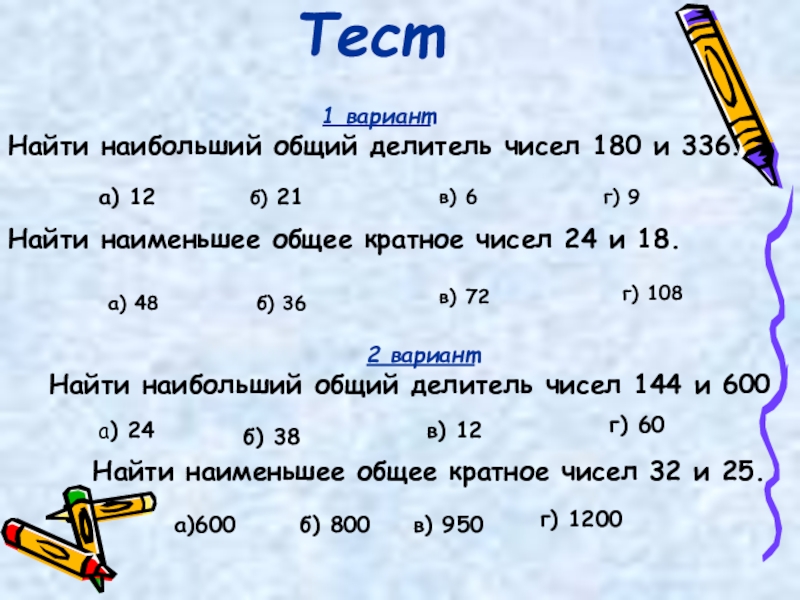 Тест

1 вариант

Найти наибольший общий делитель чисел 180 и 336.

а) 12 б) 21 в) 6 г) 9

Найти наименьшее общее кратное чисел 24 и 18.

а) 48 б) 36 в) 72 г) 108

2 вариант

Найти наибольший общий делитель чисел 144 и 600

а) 24 б) 38 в) 12 г) 60

Найти наименьшее общее кратное чисел 32 и 25.

а)600 б) 800 в) 950 г) 1200